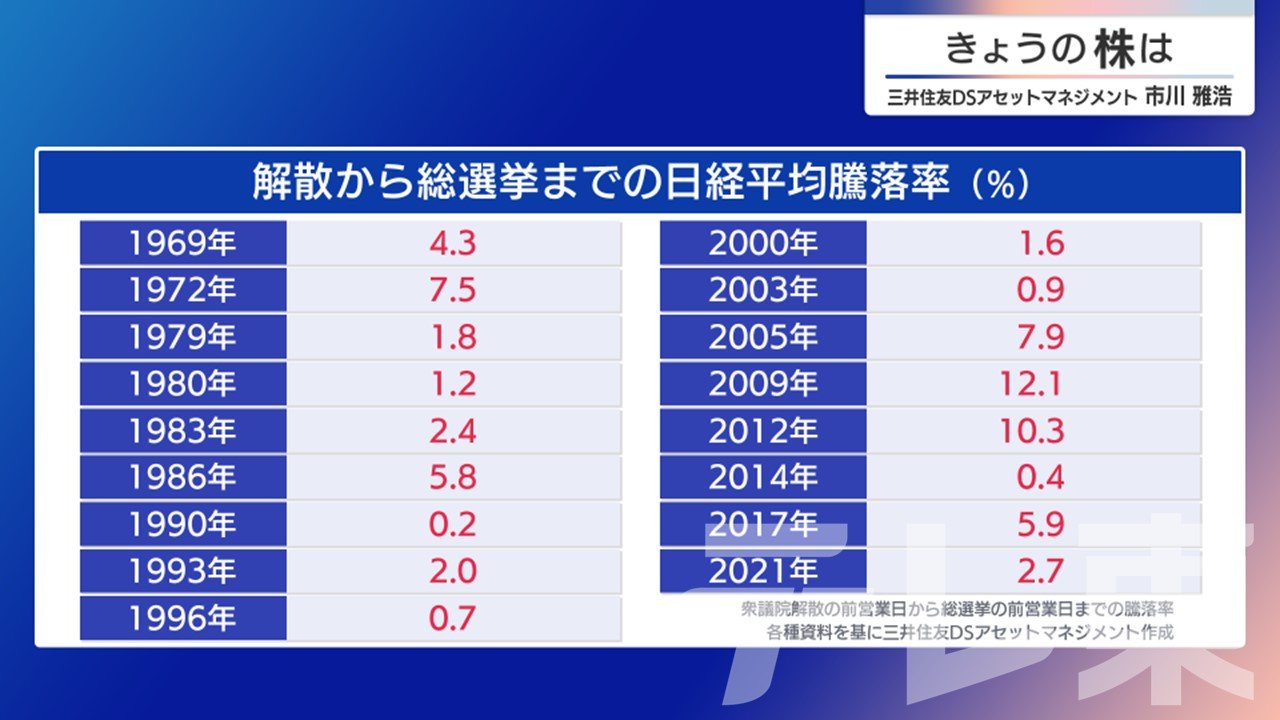 きょうの株は
三井住友DSアセットマネジメント 市川 雅浩

解散から総選挙までの日経平均騰落率（%）

| 1969年 | 4.3 |
|---|---|
| 1972年 | 7.5 |
| 1979年 | 1.8 |
| 1980年 | 1.2 |
| 1983年 | 2.4 |
| 1986年 | 5.8 |
| 1990年 | 0.2 |
| 1993年 | 2.0 |
| 1996年 | 0.7 |

| 2000年 | 1.6 |
|---|---|
| 2003年 | 0.9 |
| 2005年 | 7.9 |
| 2009年 | 12.1 |
| 2012年 | 10.3 |
| 2014年 | 0.4 |
| 2017年 | 5.9 |
| 2021年 | 2.7 |

衆議院解散の前営業日から総選挙の前営業日までの騰落率
各種資料を基に三井住友DSアセットマネジメント作成

テレ東